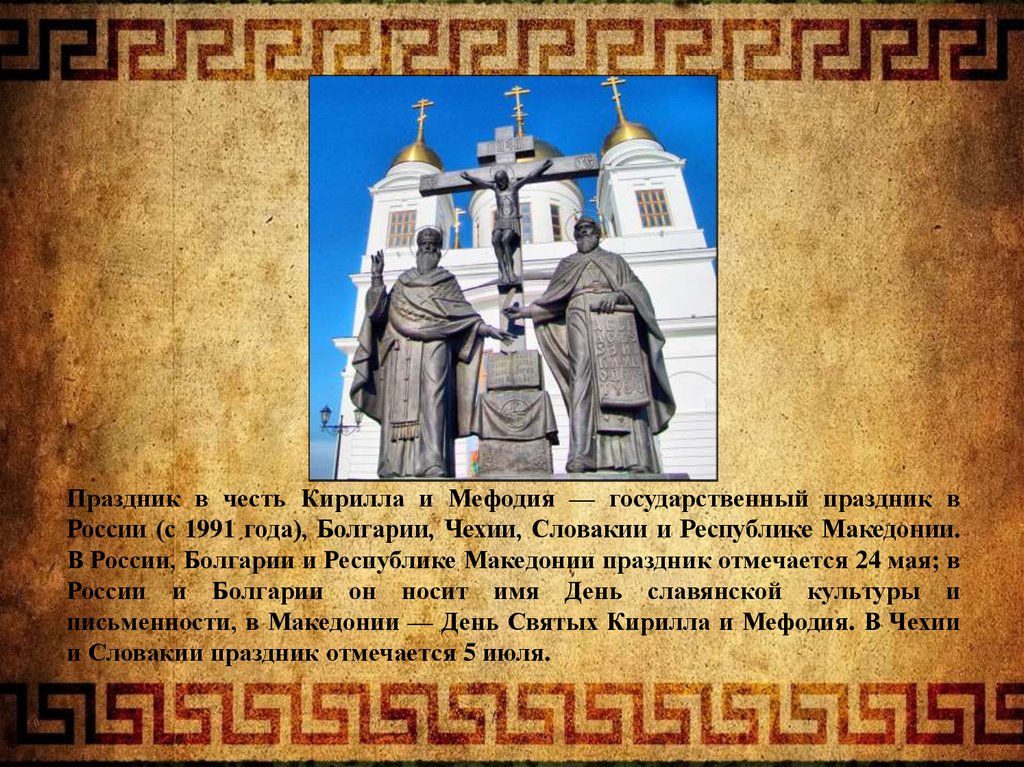 Праздник в честь Кирилла и Мефодия — государственный праздник в России (с 1991 года), Болгарии, Чехии, Словакии и Республике Македонии. В России, Болгарии и Республике Македонии праздник отмечается 24 мая; в России и Болгарии он носит имя День славянской культуры и письменности, в Македонии — День Святых Кирилла и Мефодия. В Чехии и Словакии праздник отмечается 5 июля.